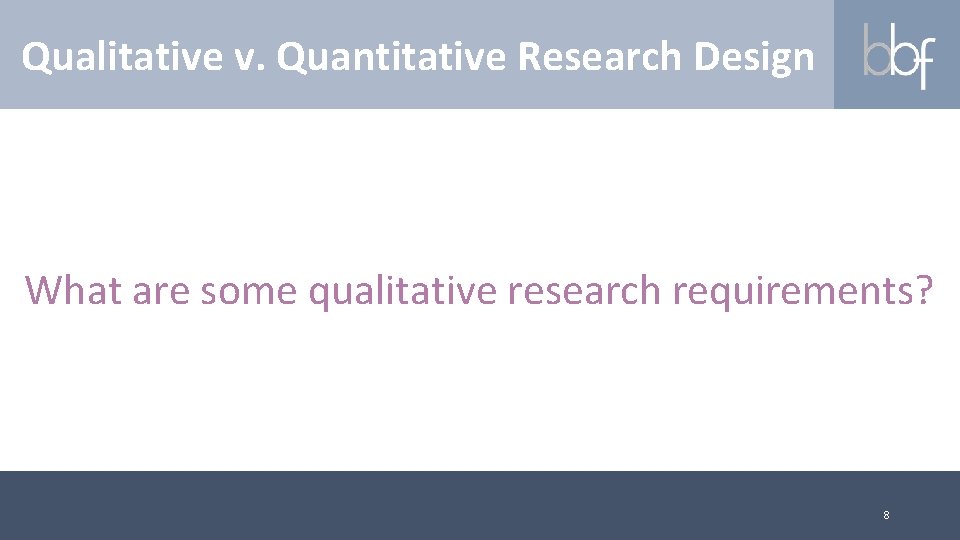 Qualitative v. Quantitative Research Design

bbf

What are some qualitative research requirements?

8